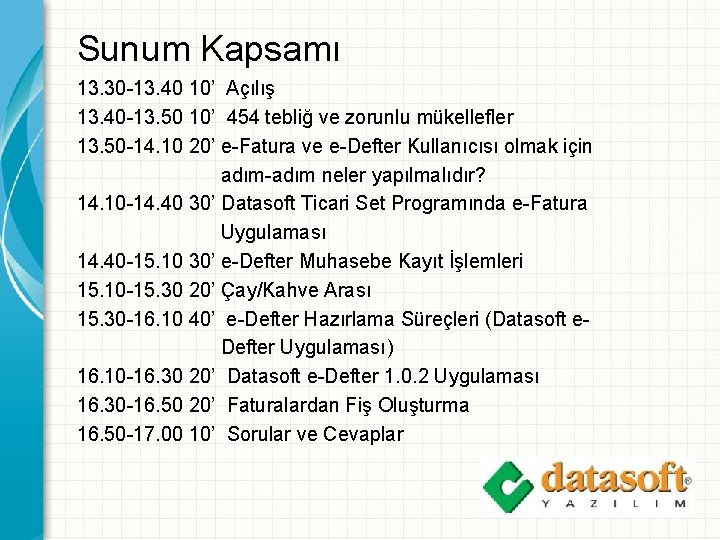 Sunum Kapsamı

13.30-13.40 10’ Açılış
13.40-13.50 10’ 454 tebliğ ve zorunlu mükellefler
13.50-14.10 20’ e-Fatura ve e-Defter Kullanıcısı olmak için adım-adım neler yapılmalıdır?
14.10-14.40 30’ Datasoft Ticari Set Programında e-Fatura Uygulaması
14.40-15.10 30’ e-Defter Muhasebe Kayıt İşlemleri
15.10-15.30 20’ Çay/Kahve Arası
15.30-16.10 40’ e-Defter Hazırlama Süreçleri (Datasoft e-Defter Uygulaması)
16.10-16.30 20’ Datasoft e-Defter 1.0.2 Uygulaması
16.30-16.50 20’ Faturalardan Fiş Oluşturma
16.50-17.00 10’ Sorular ve Cevaplar

datasoft®
YAZILIM